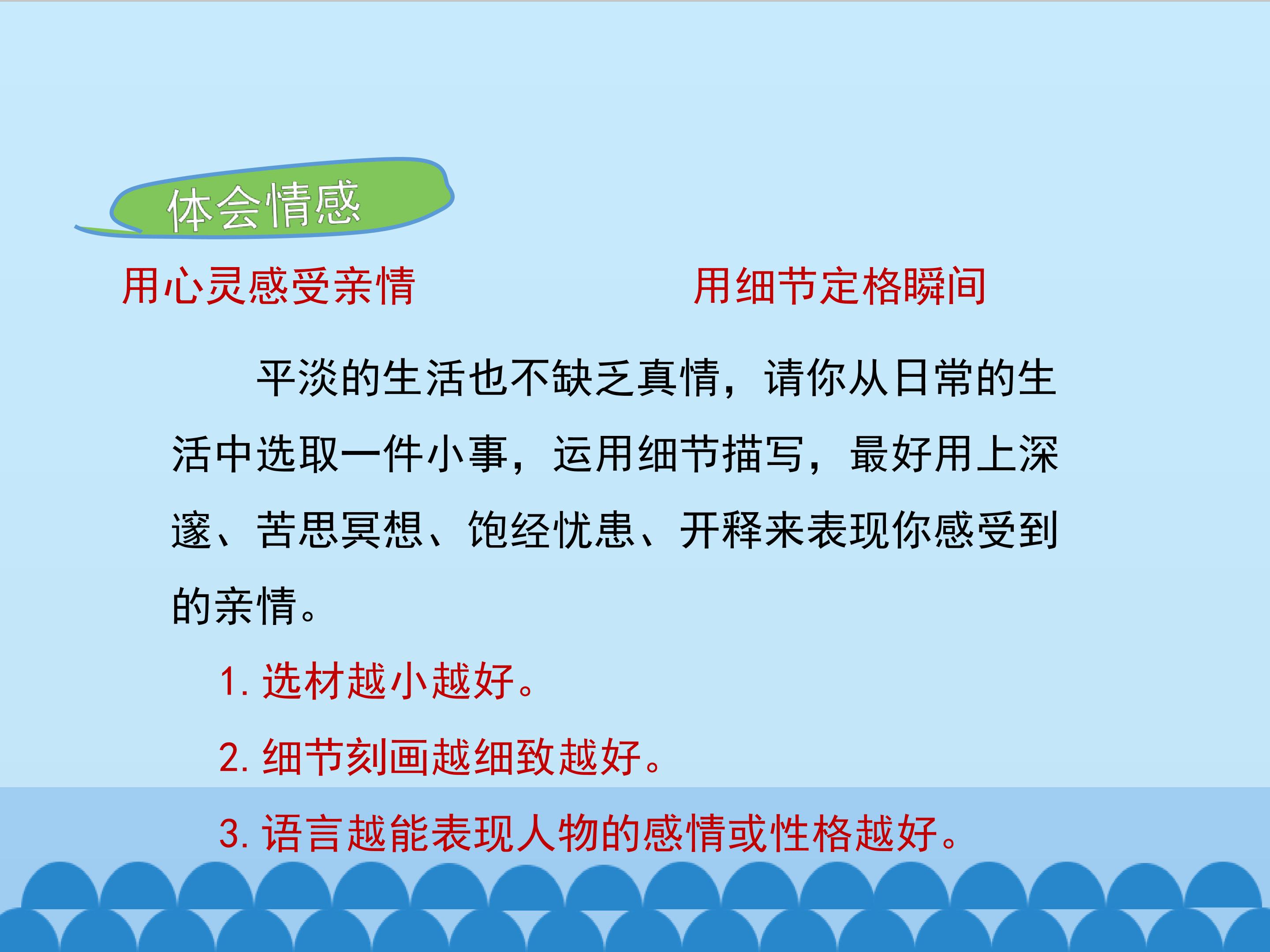 体会情感

用心灵感受亲情 用细节定格瞬间

平淡的生活也不缺乏真情，请你从日常的生活中选取一件小事，运用细节描写，最好用上深邃、苦思冥想、饱经忧患、开释来表现你感受到的亲情。

1.选材越小越好。

2.细节刻画越细致越好。

3.语言越能表现人物的感情或性格越好。